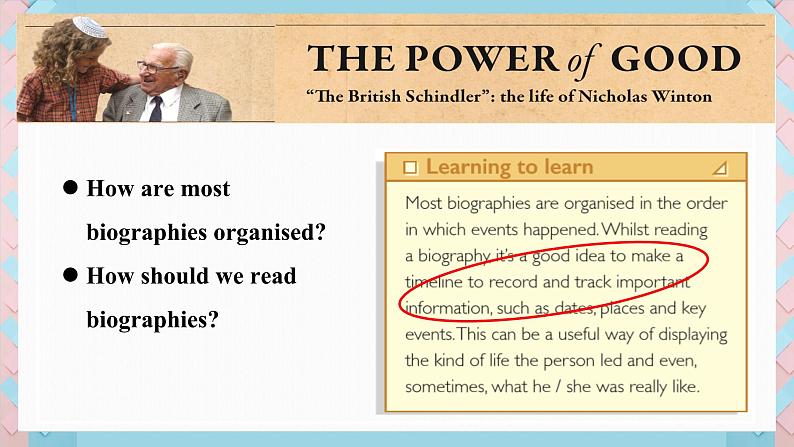 THE POWER of GOOD
"The British Schindler": the life of Nicholas Winton

● How are most biographies organised?
● How should we read biographies?

Learning to learn
Most biographies are organised in the order in which events happened. Whilst reading a biography it's a good idea to make a timeline to record and track important information, such as dates, places and key events. This can be a useful way of displaying the kind of life the person led and even, sometimes, what he / she was really like.